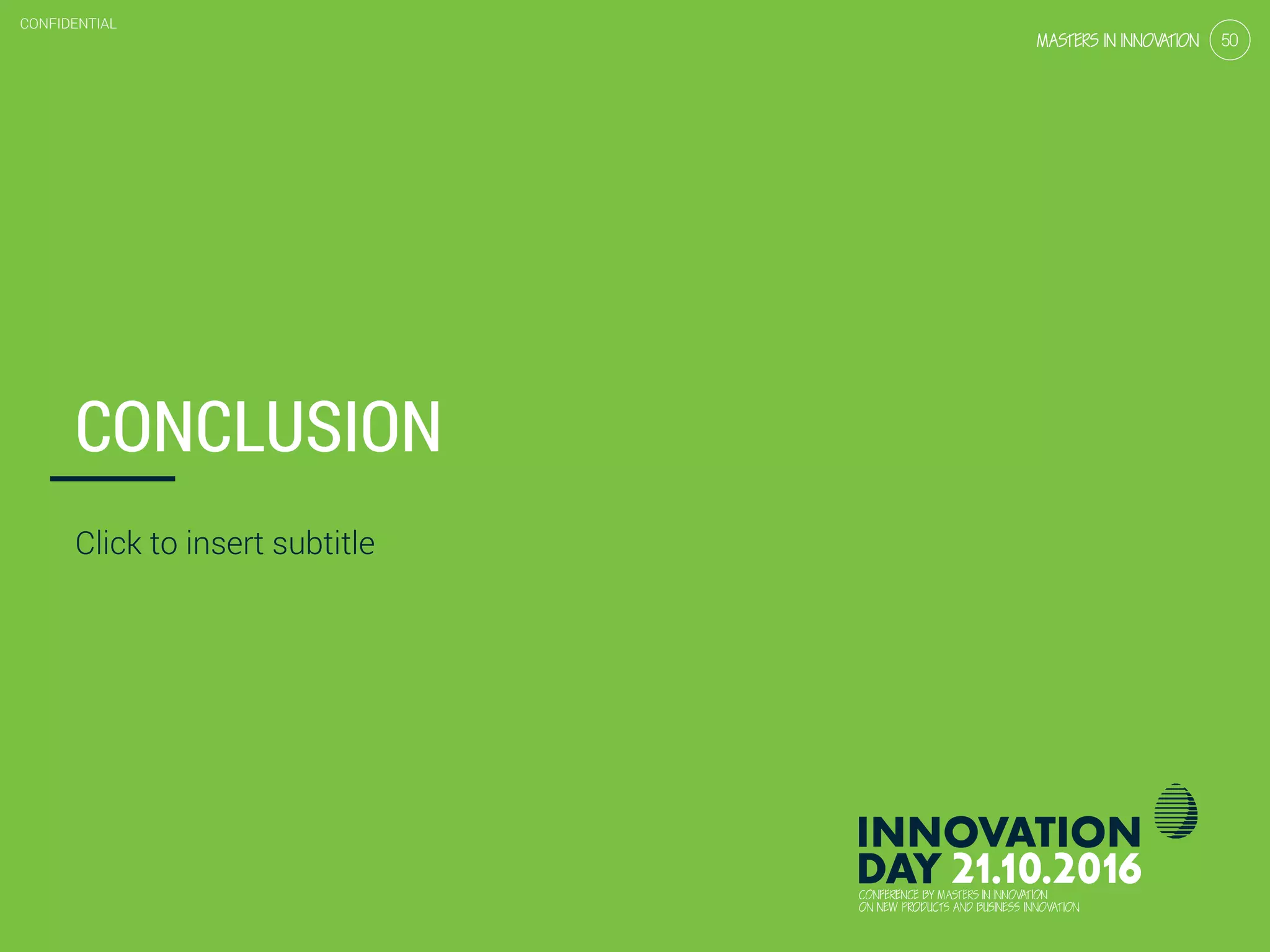 CONFIDENTIAL

MASTERS IN INNOVATION 50

CONCLUSION

Click to insert subtitle

INNOVATION DAY 21.10.2016
CONFERENCE BY MASTERS IN INNOVATION
ON NEW PRODUCTS AND BUSINESS INNOVATION